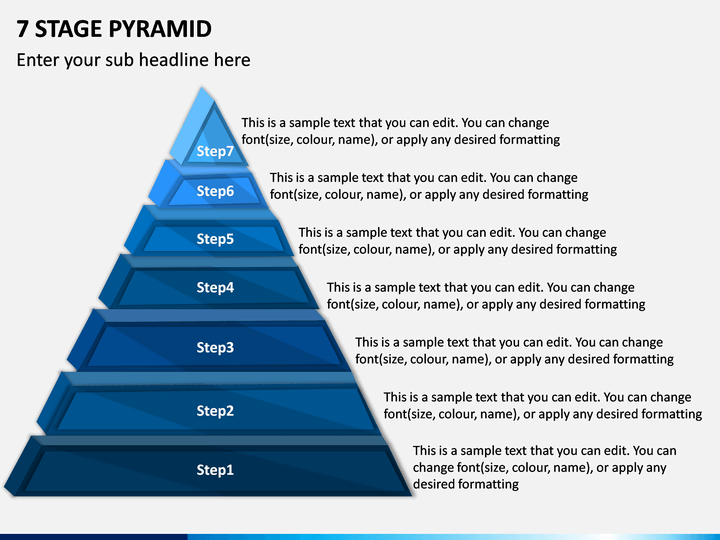 7 STAGE PYRAMID

Enter your sub headline here

Step7

This is a sample text that you can edit. You can change font(size, colour, name), or apply any desired formatting

Step6

This is a sample text that you can edit. You can change font(size, colour, name), or apply any desired formatting

Step5

This is a sample text that you can edit. You can change font(size, colour, name), or apply any desired formatting

Step4

This is a sample text that you can edit. You can change font(size, colour, name), or apply any desired formatting

Step3

This is a sample text that you can edit. You can change font(size, colour, name), or apply any desired formatting

Step2

This is a sample text that you can edit. You can change font(size, colour, name), or apply any desired formatting

Step1

This is a sample text that you can edit. You can change font(size, colour, name), or apply any desired formatting